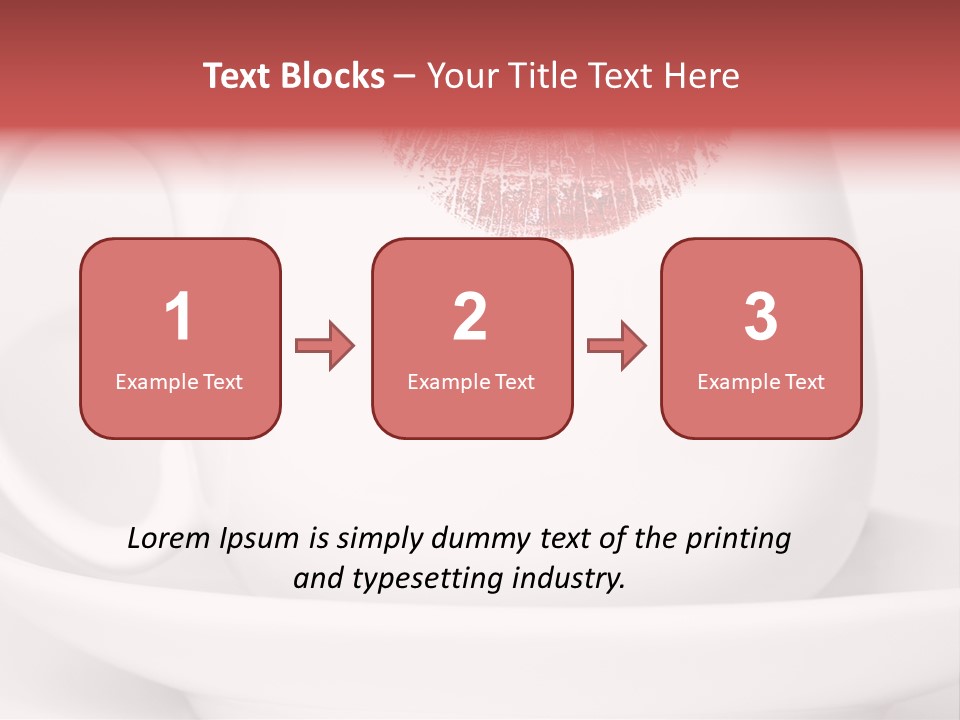 Text Blocks – Your Title Text Here

1
Example Text

2
Example Text

3
Example Text

Lorem Ipsum is simply dummy text of the printing and typesetting industry.